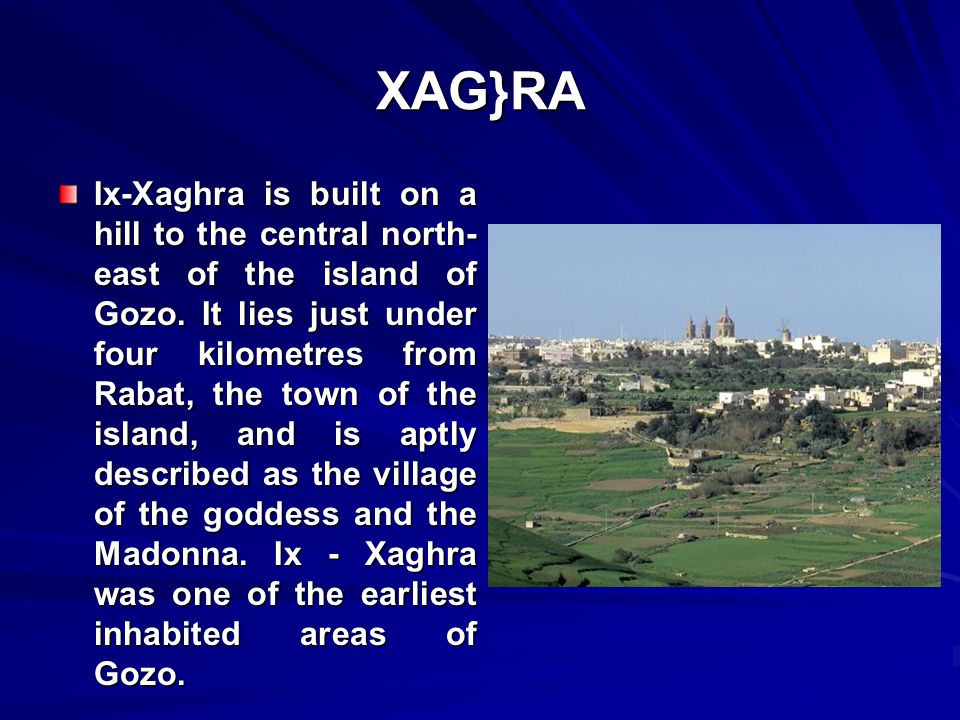 XAG}RA

Ix-Xaghra is built on a hill to the central north-east of the island of Gozo. It lies just under four kilometres from Rabat, the town of the island, and is aptly described as the village of the goddess and the Madonna. Ix - Xaghra was one of the earliest inhabited areas of Gozo.